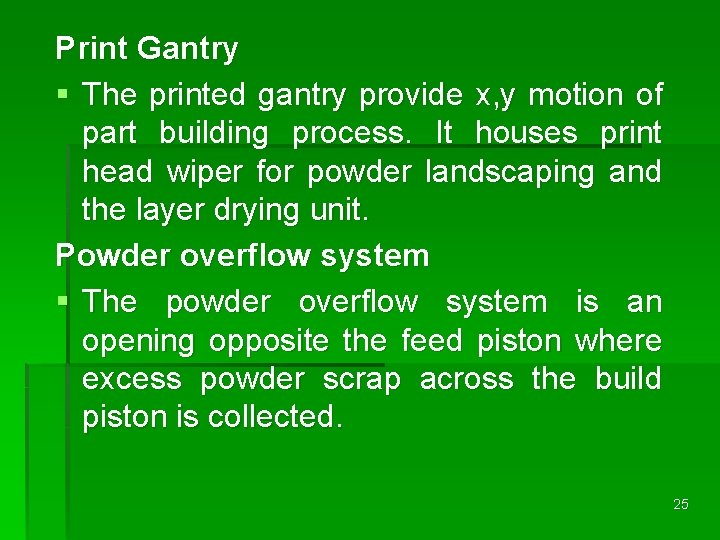 Print Gantry

▪ The printed gantry provide x,y motion of part building process. It houses print head wiper for powder landscaping and the layer drying unit.

Powder overflow system

▪ The powder overflow system is an opening opposite the feed piston where excess powder scrap across the build piston is collected.

25